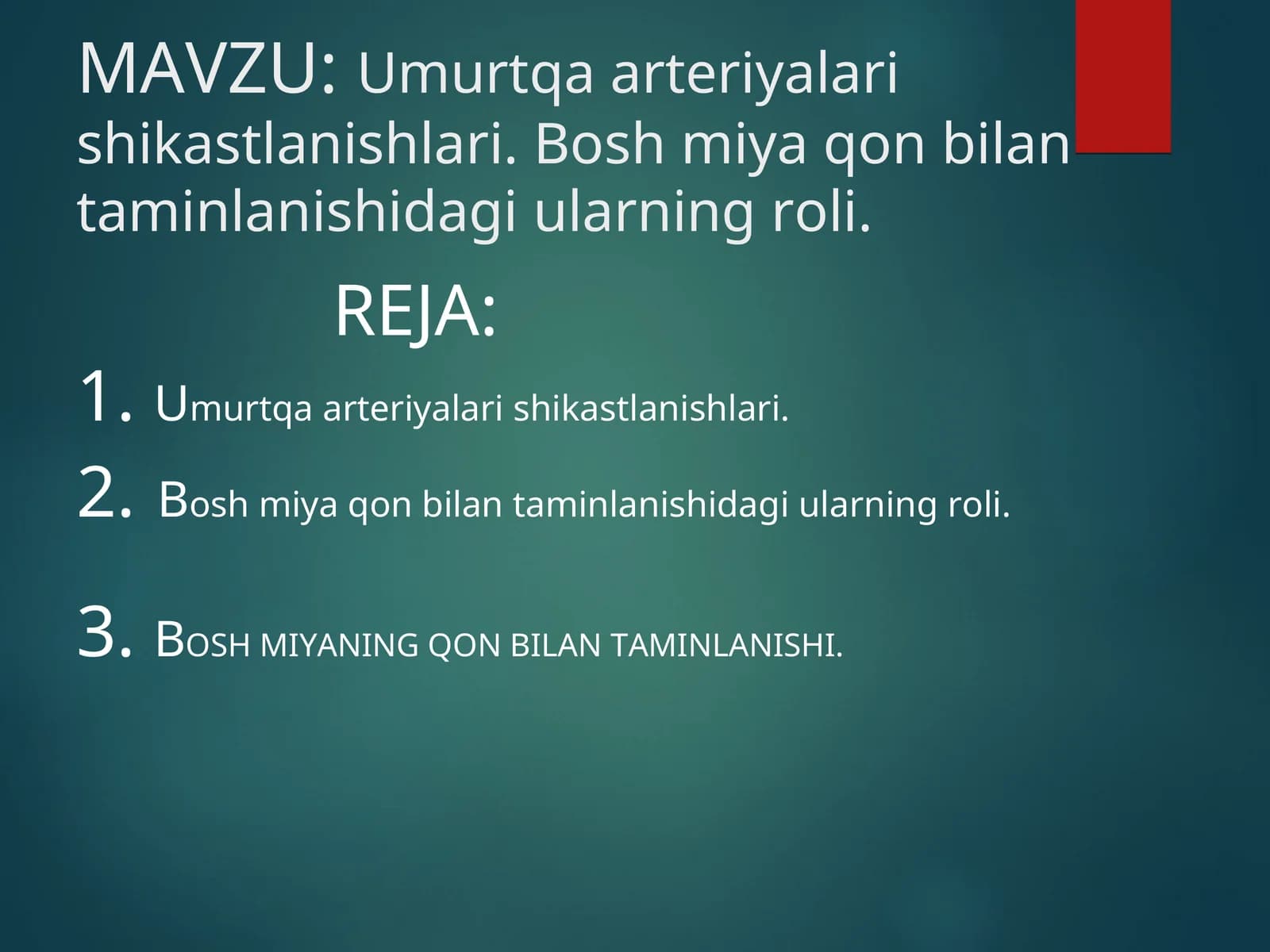 MAVZU: Umurtqa arteriyalari shikastlanishlari. Bosh miya qon bilan taminlanishidagi ularning roli.

REJA:

1. Umurtqa arteriyalari shikastlanishlari.

2. Bosh miya qon bilan taminlanishidagi ularning roli.

3. BOSH MIYANING QON BILAN TAMINLANISHI.